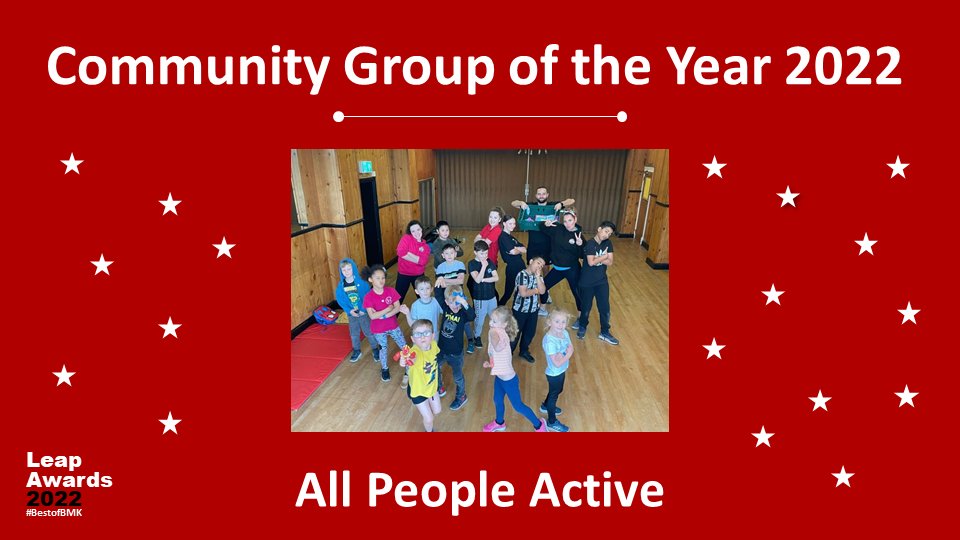 Community Group of the Year 2022

All People Active

Leap
Awards
2022
#BestofBMK